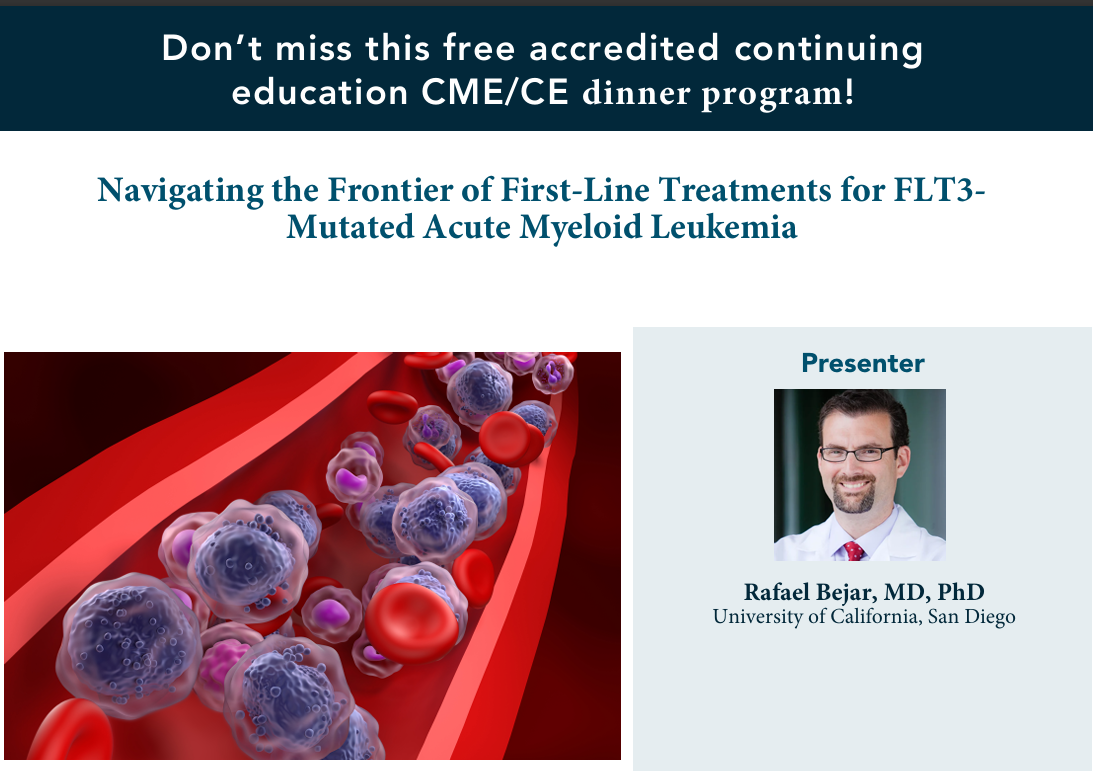 Don't miss this free accredited continuing education CME/CE dinner program!

Navigating the Frontier of First-Line Treatments for FLT3-Mutated Acute Myeloid Leukemia

Presenter

Rafael Bejar, MD, PhD
University of California, San Diego